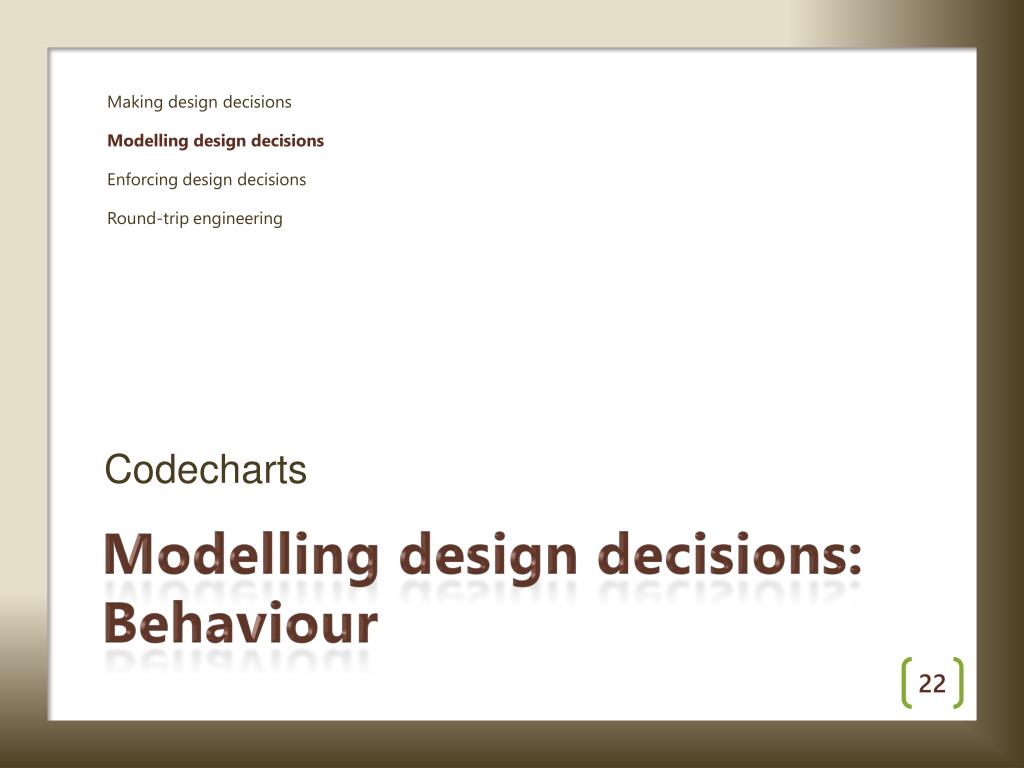 Making design decisions

Modelling design decisions

Enforcing design decisions

Round-trip engineering

Codecharts

Modelling design decisions: Behaviour

22